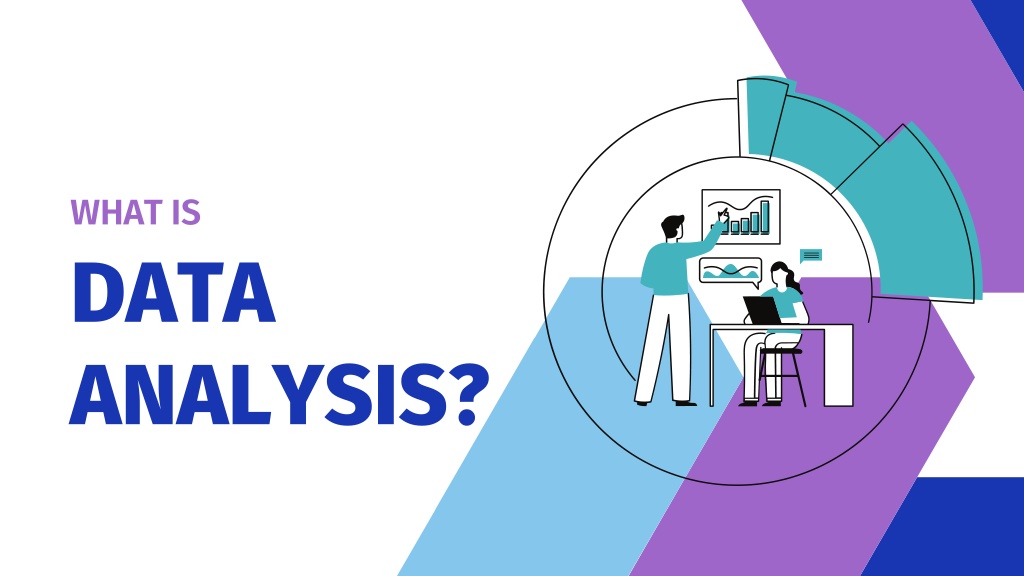 WHAT IS
DATA
ANALYSIS?